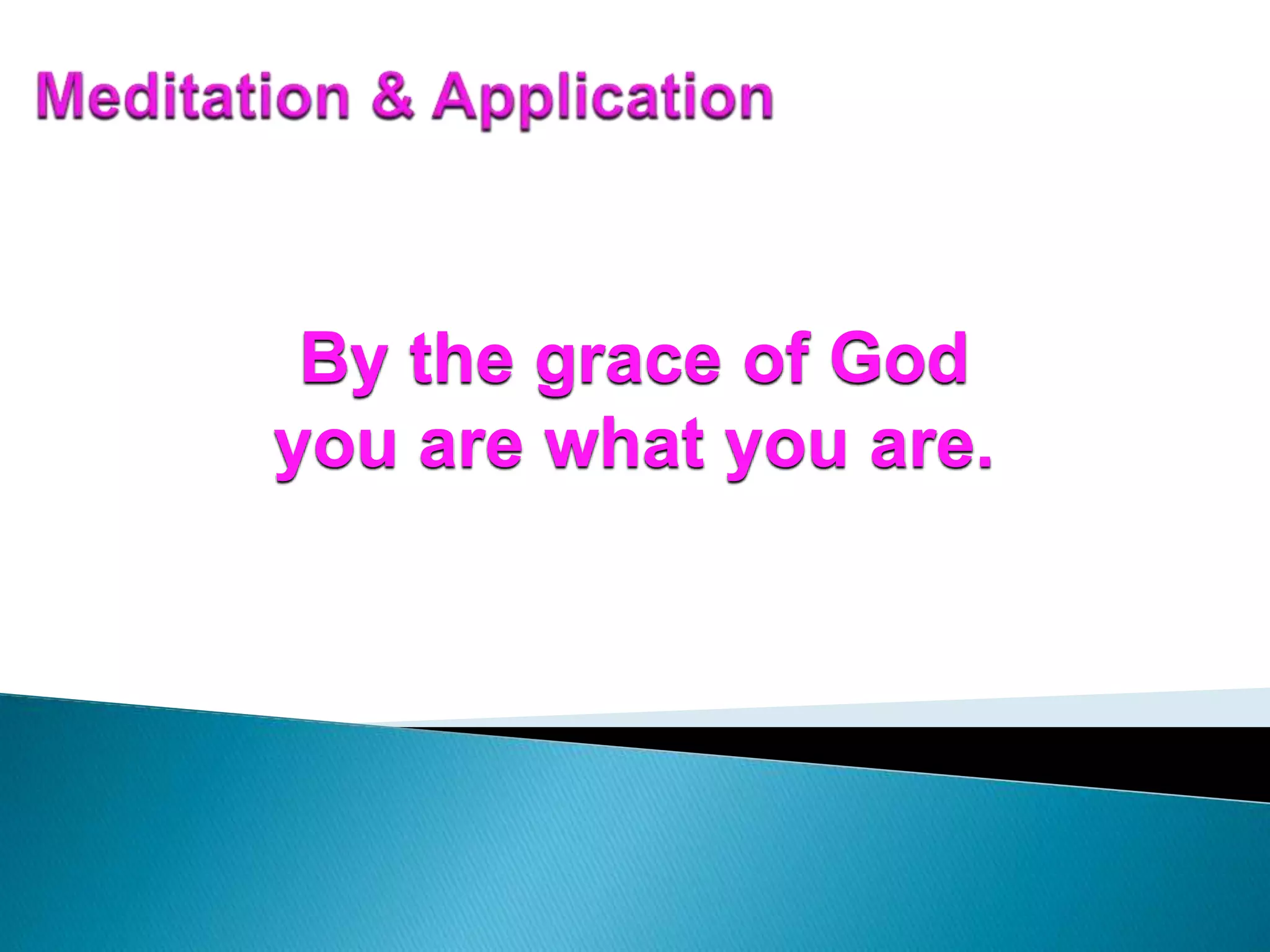 Meditation & Application

By the grace of God you are what you are.